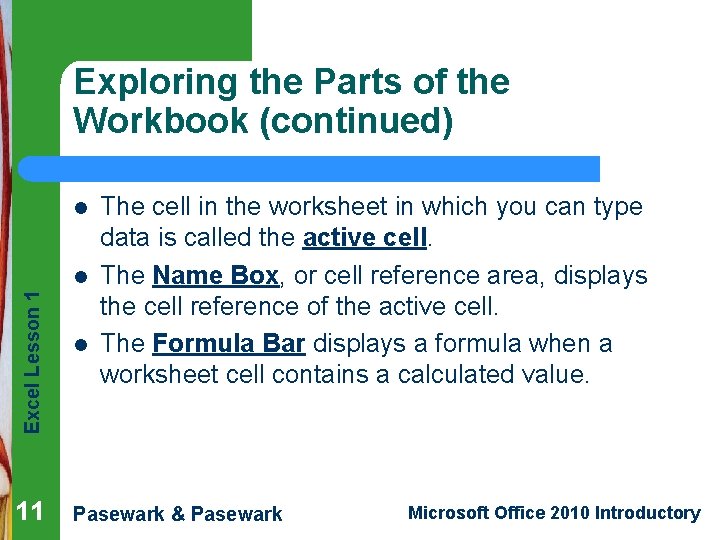 Exploring the Parts of the Workbook (continued)

- The cell in the worksheet in which you can type data is called the active cell.
- The Name Box, or cell reference area, displays the cell reference of the active cell.
- The Formula Bar displays a formula when a worksheet cell contains a calculated value.

Excel Lesson 1

11

Pasewark & Pasewark

Microsoft Office 2010 Introductory